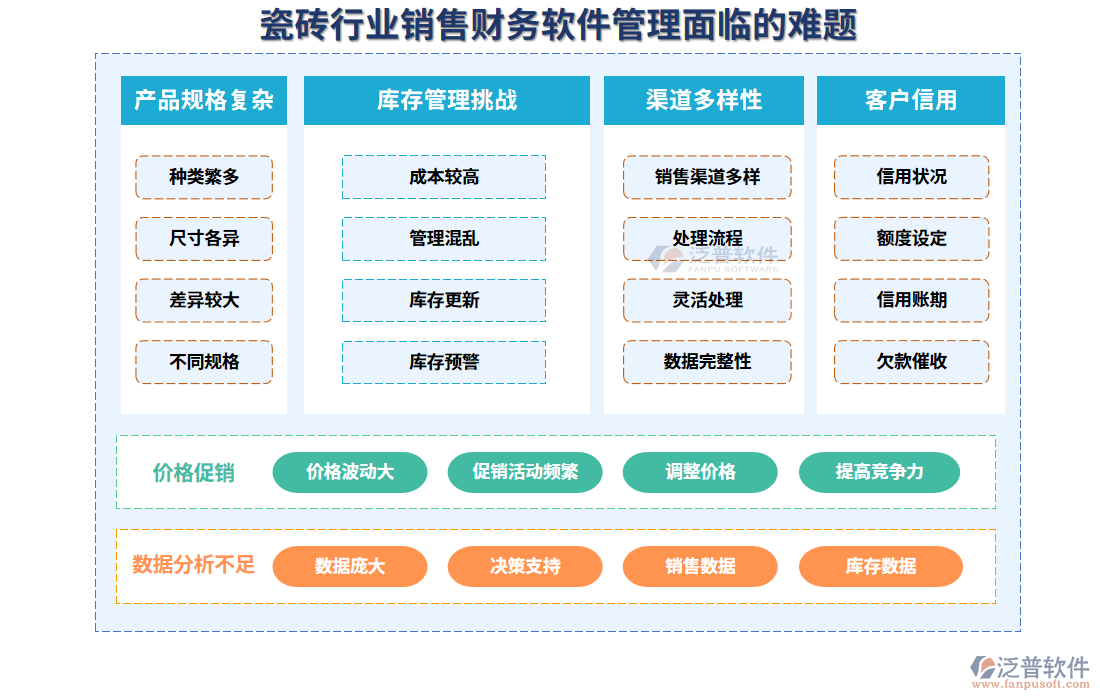 瓷砖行业销售财务软件管理面临的难题

产品规格复杂

种类繁多

尺寸各异

差异较大

不同规格

库存管理挑战

成本较高

管理混乱

库存更新

库存预警

渠道多样性

销售渠道多样

处理流程

灵活处理

数据完整性

客户信用

信用状况

额度设定

信用账期

欠款催收

泛普软件
FANPU SOFTWARE

价格促销

价格波动大

促销活动频繁

调整价格

提高竞争力

数据分析不足

数据庞大

决策支持

销售数据

库存数据

泛普软件
www.fanpusoft.com